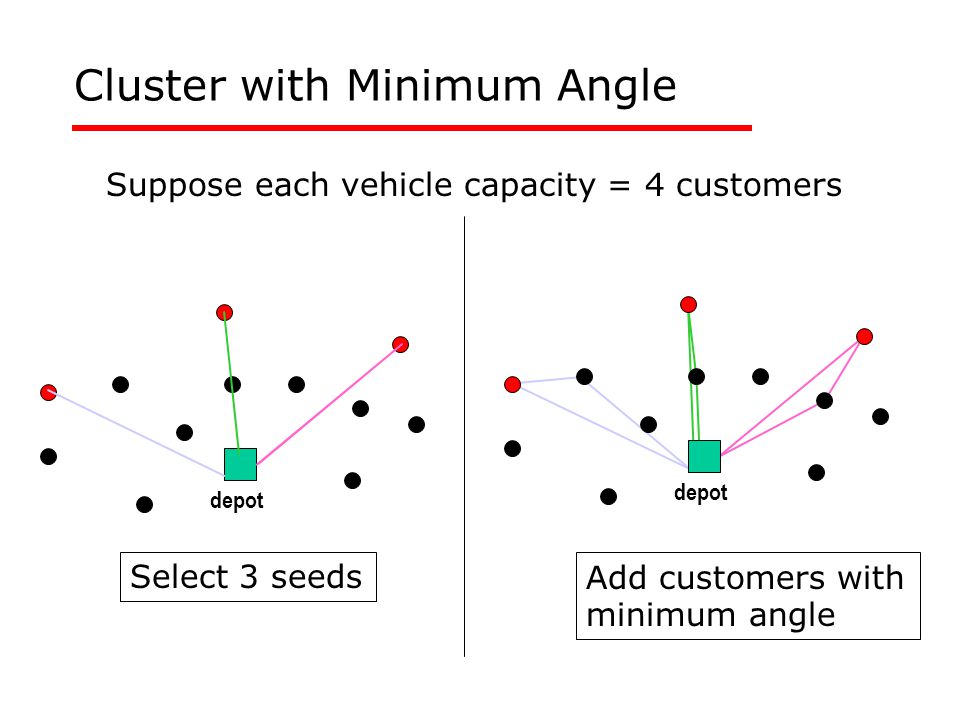 Cluster with Minimum Angle

Suppose each vehicle capacity = 4 customers

depot

Select 3 seeds

depot

Add customers with minimum angle